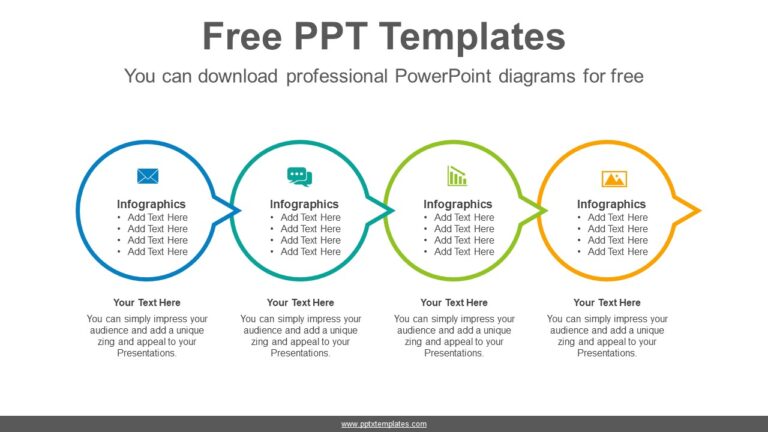 Free PPT Templates

You can download professional PowerPoint diagrams for free

Infographics
• Add Text Here
• Add Text Here
• Add Text Here
• Add Text Here

Infographics
• Add Text Here
• Add Text Here
• Add Text Here
• Add Text Here

Infographics
• Add Text Here
• Add Text Here
• Add Text Here
• Add Text Here

Infographics
• Add Text Here
• Add Text Here
• Add Text Here
• Add Text Here

Your Text Here
You can simply impress your audience and add a unique zing and appeal to your Presentations.

Your Text Here
You can simply impress your audience and add a unique zing and appeal to your Presentations.

Your Text Here
You can simply impress your audience and add a unique zing and appeal to your Presentations.

Your Text Here
You can simply impress your audience and add a unique zing and appeal to your Presentations.

www.pptxtemplates.com